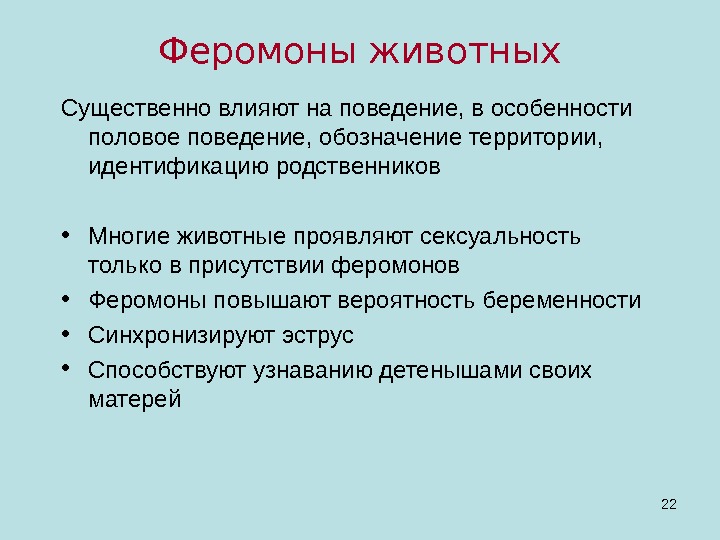 Феромоны животных

Существенно влияют на поведение, в особенности половое поведение, обозначение территории, идентификацию родственников

• Многие животные проявляют сексуальность только в присутствии феромонов
• Феромоны повышают вероятность беременности
• Синхронизируют эструс
• Способствуют узнаванию детенышами своих матерей

22